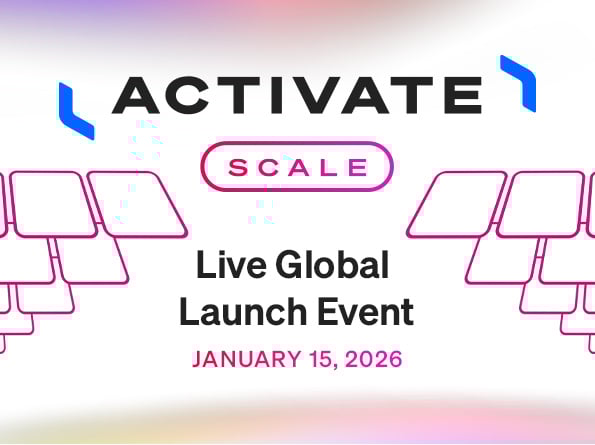 ACTIVATE

SCALE

Live Global Launch Event

JANUARY 15, 2026